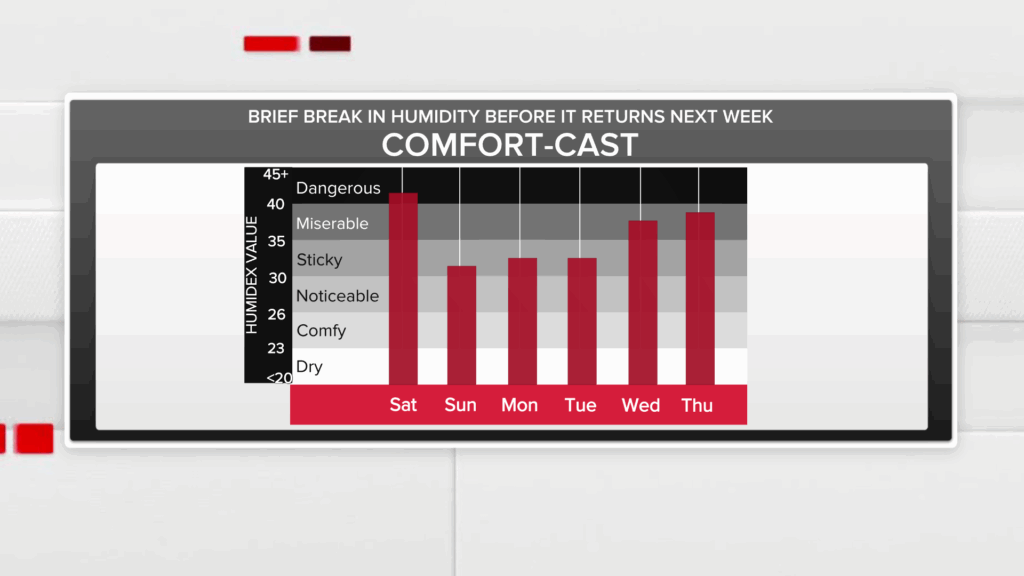 BRIEF BREAK IN HUMIDITY BEFORE IT RETURNS NEXT WEEK
COMFORT-CAST

HUMIDEX VALUE

45+
40
35
30
26
23
<20

Dangerous
Miserable
Sticky
Noticeable
Comfy
Dry

Sat Sun Mon Tue Wed Thu